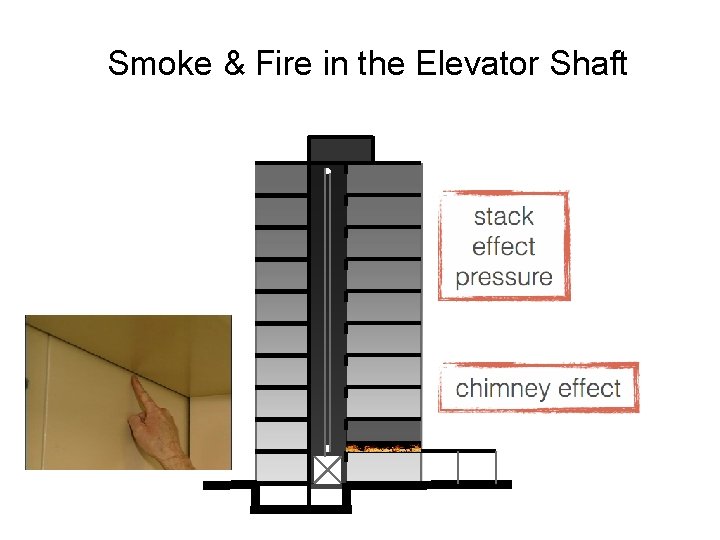 Smoke & Fire in the Elevator Shaft

stack effect pressure

chimney effect